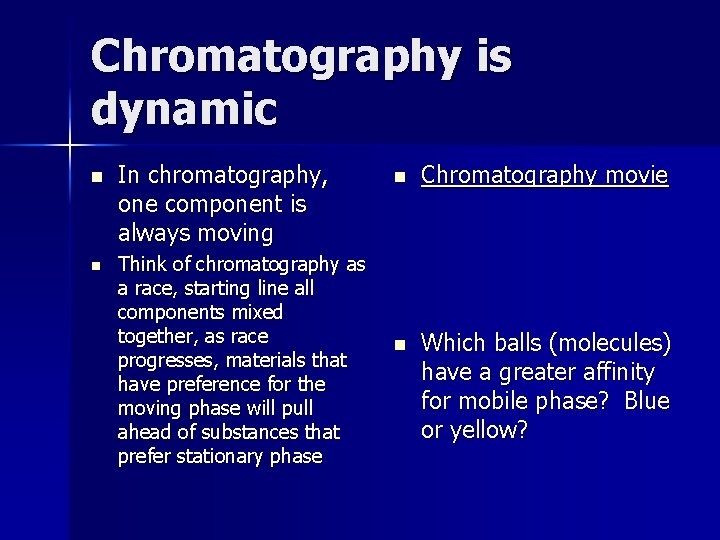 Chromatography is dynamic

- In chromatography, one component is always moving
- Think of chromatography as a race, starting line all components mixed together, as race progresses, materials that have preference for the moving phase will pull ahead of substances that prefer stationary phase

- Chromatography movie

- Which balls (molecules) have a greater affinity for mobile phase? Blue or yellow?